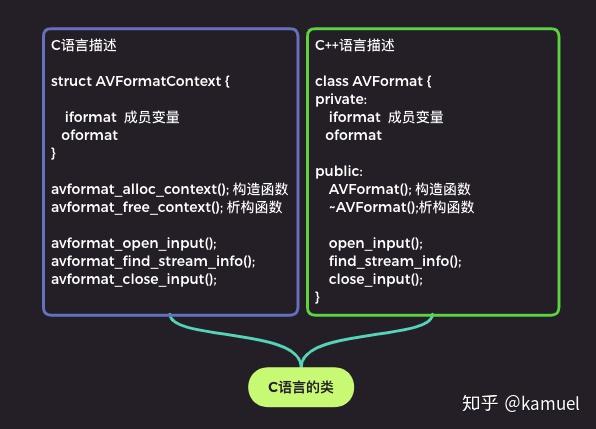 C语言描述

struct AVFormatContext {

iformat 成员变量
oformat
}

avformat_alloc_context(); 构造函数
avformat_free_context(); 析构函数

avformat_open_input();
avformat_find_stream_info();
avformat_close_input();

C++语言描述

class AVFormat {
private:
iformat 成员变量
oformat

public:
AVFormat(); 构造函数
~AVFormat();析构函数

open_input();
find_stream_info();
close_input();
}

C语言的类

知乎 @kamuel